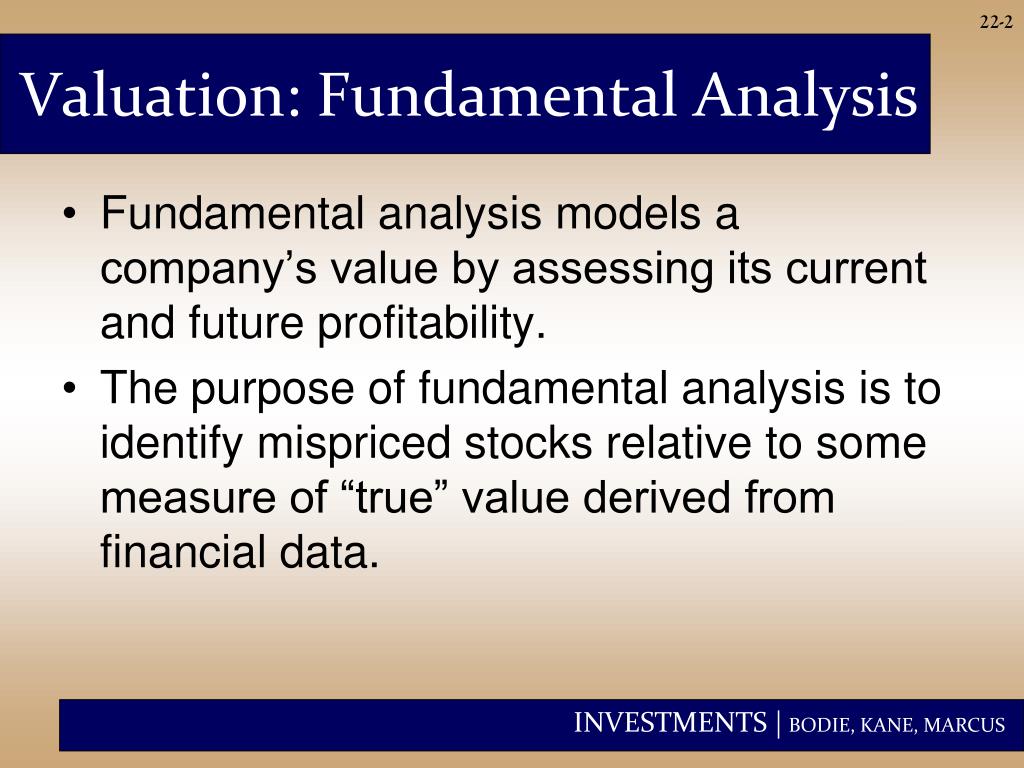 22-2

Valuation: Fundamental Analysis

• Fundamental analysis models a company’s value by assessing its current and future profitability.
• The purpose of fundamental analysis is to identify mispriced stocks relative to some measure of “true” value derived from financial data.

INVESTMENTS | BODIE, KANE, MARCUS